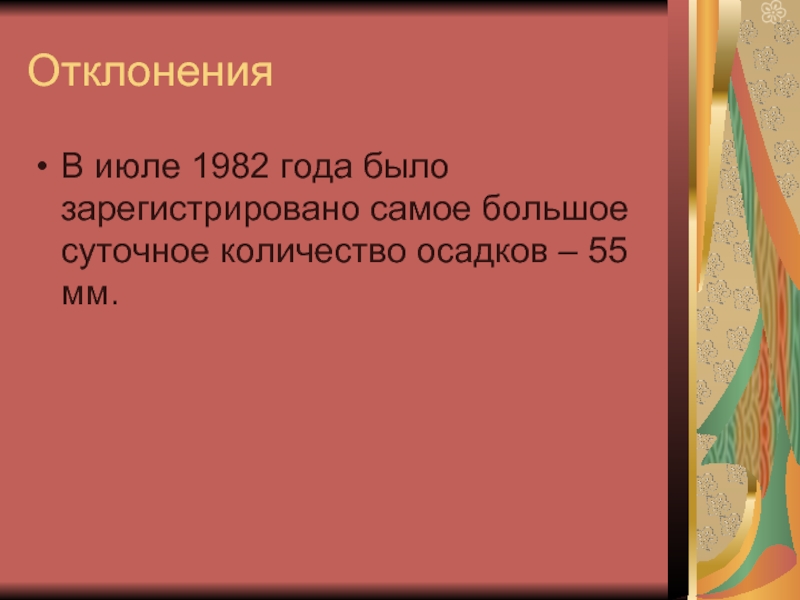 Отклонения

• В июле 1982 года было зарегистрировано самое большое суточное количество осадков – 55 мм.